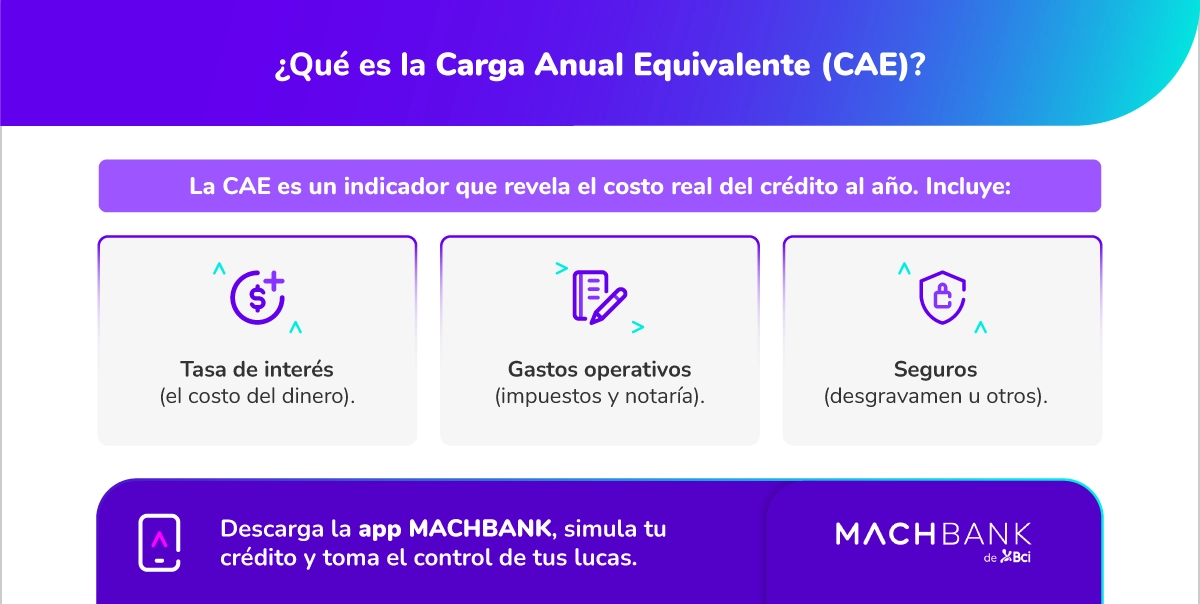 ¿Qué es la Carga Anual Equivalente (CAE)?

La CAE es un indicador que revela el costo real del crédito al año. Incluye:

Tasa de interés
(el costo del dinero).

Gastos operativos
(impuestos y notaría).

Seguros
(desgravamen u otros).

Descarga la app MACHBANK, simula tu crédito y toma el control de tus lucas.

MACHBANK
de Bci